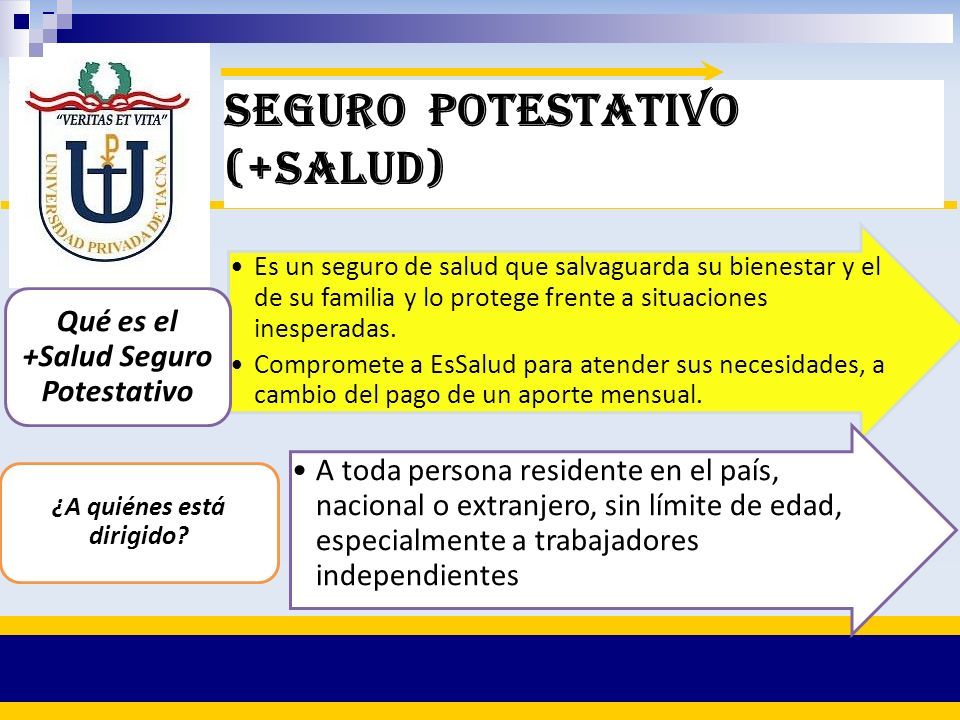 "VERITAS ET VITA"
UNIVERSIDAD PRIVADA DE TACNA

SEGURO POTESTATIVO (+SALUD)

Qué es el +Salud Seguro Potestativo

• Es un seguro de salud que salvaguarda su bienestar y el de su familia y lo protege frente a situaciones inesperadas.
• Compromete a EsSalud para atender sus necesidades, a cambio del pago de un aporte mensual.

¿A quiénes está dirigido?

• A toda persona residente en el país, nacional o extranjero, sin límite de edad, especialmente a trabajadores independientes